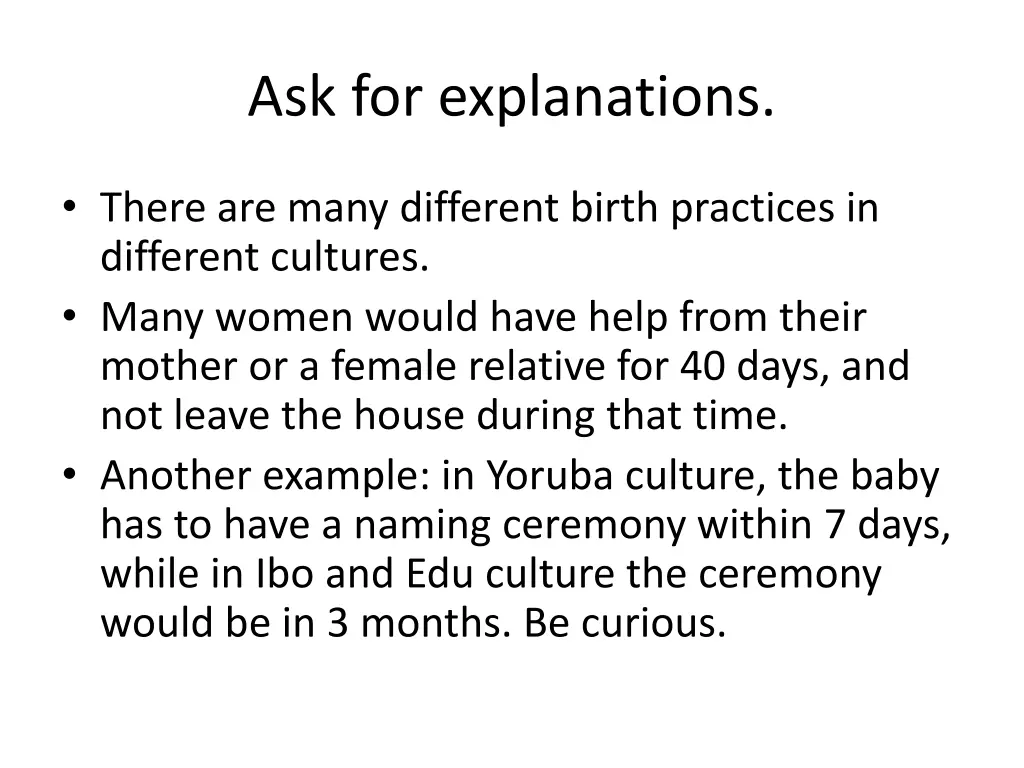 Ask for explanations.

• There are many different birth practices in different cultures.
• Many women would have help from their mother or a female relative for 40 days, and not leave the house during that time.
• Another example: in Yoruba culture, the baby has to have a naming ceremony within 7 days, while in Ibo and Edu culture the ceremony would be in 3 months. Be curious.